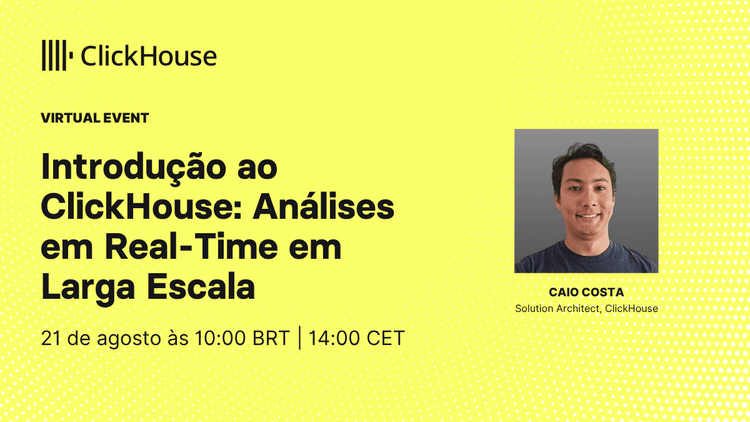 ClickHouse

VIRTUAL EVENT

Introdução ao ClickHouse: Análises em Real-Time em Larga Escala

21 de agosto às 10:00 BRT | 14:00 CET

CAIO COSTA
Solution Architect, ClickHouse